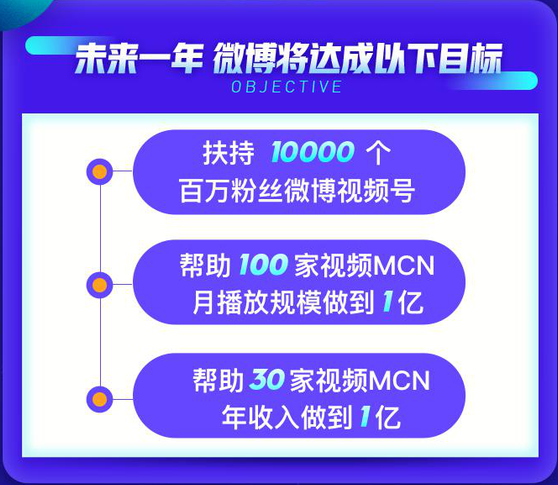 未来一年 微博将达成以下目标
OBJECTIVE

扶持 10000 个
百万粉丝微博视频号

帮助 100 家视频MCN
月播放规模做到 1亿

帮助 30 家视频MCN
年收入做到 1亿